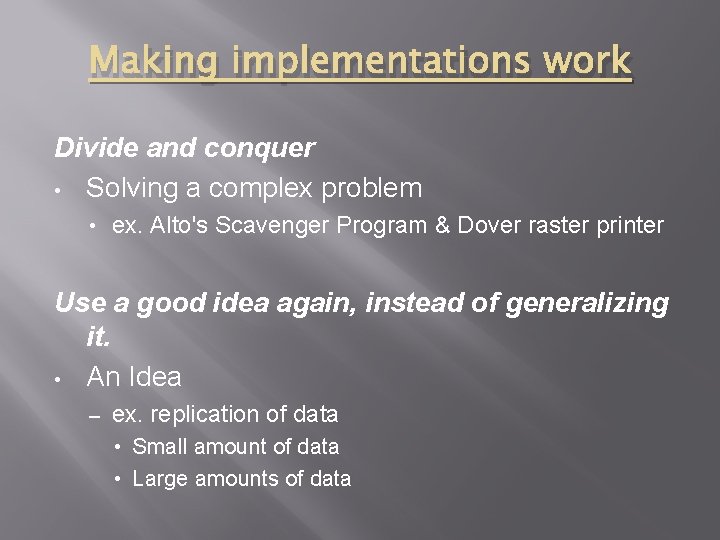 Making implementations work

Divide and conquer

• Solving a complex problem

• ex. Alto's Scavenger Program & Dover raster printer

Use a good idea again, instead of generalizing it.

• An Idea

– ex. replication of data

• Small amount of data

• Large amounts of data